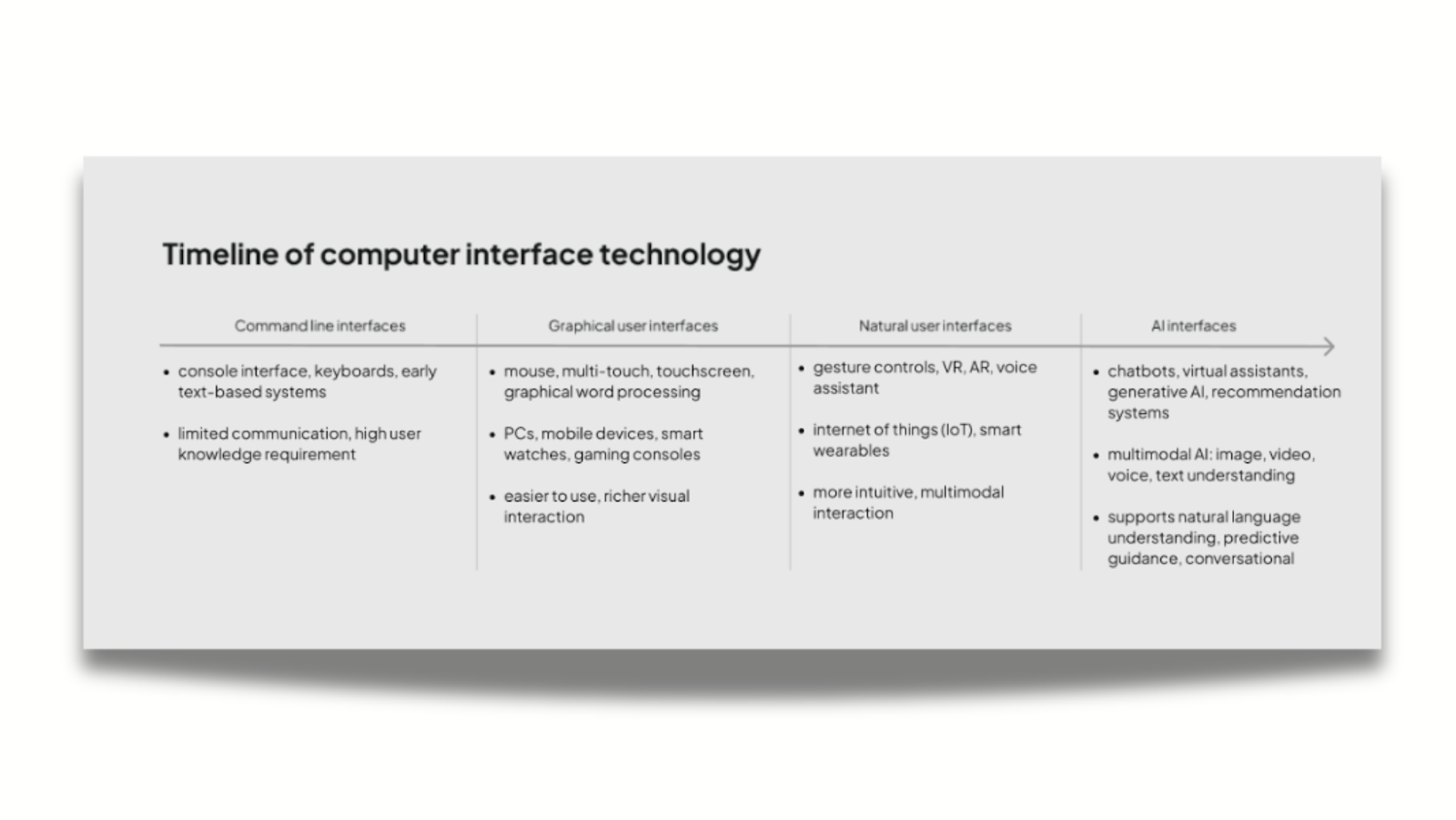 Timeline of computer interface technology

Command line interfaces

- console interface, keyboards, early text-based systems
- limited communication, high user knowledge requirement

Graphical user interfaces

- mouse, multi-touch, touchscreen, graphical word processing
- PCs, mobile devices, smart watches, gaming consoles
- easier to use, richer visual interaction

Natural user interfaces

- gesture controls, VR, AR, voice assistant
- internet of things (IoT), smart wearables
- more intuitive, multimodal interaction

AI interfaces

- chatbots, virtual assistants, generative AI, recommendation systems
- multimodal AI: image, video, voice, text understanding
- supports natural language understanding, predictive guidance, conversational